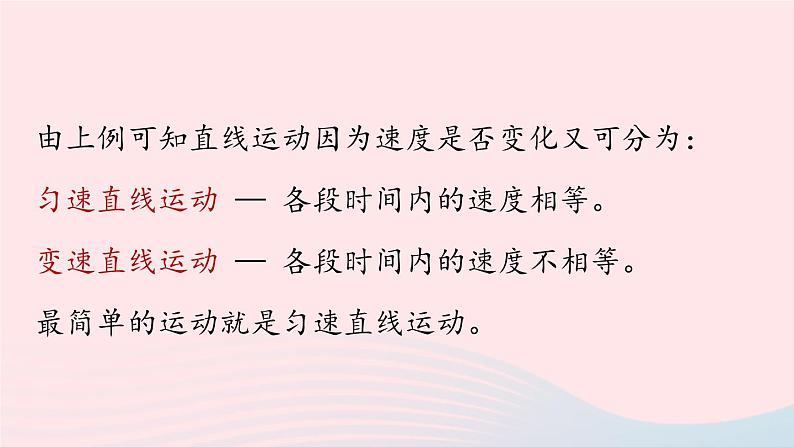 由上例可知直线运动因为速度是否变化又可分为：

匀速直线运动 — 各段时间内的速度相等。

变速直线运动 — 各段时间内的速度不相等。

最简单的运动就是匀速直线运动。